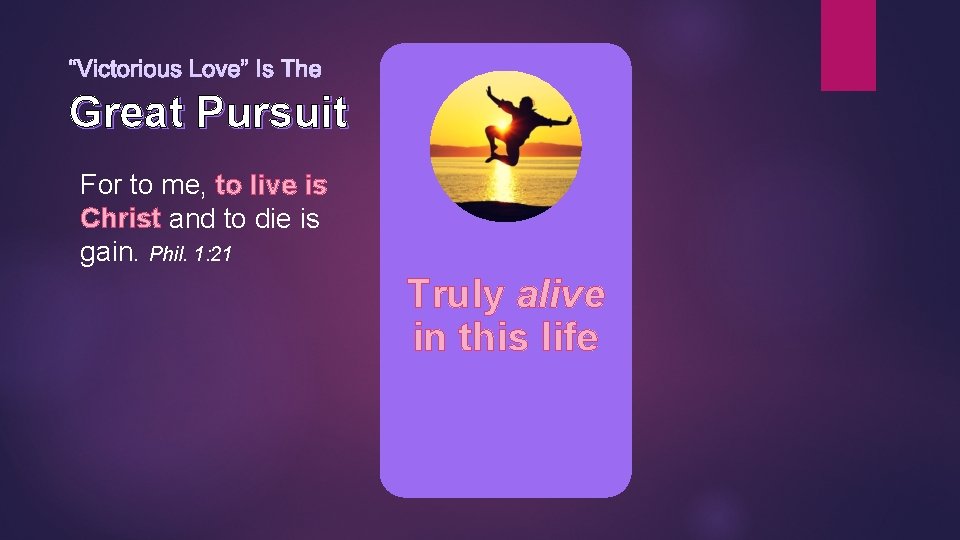 "Victorious Love" Is The
Great Pursuit

For to me, to live is Christ and to die is gain. Phil. 1:21

Truly alive in this life